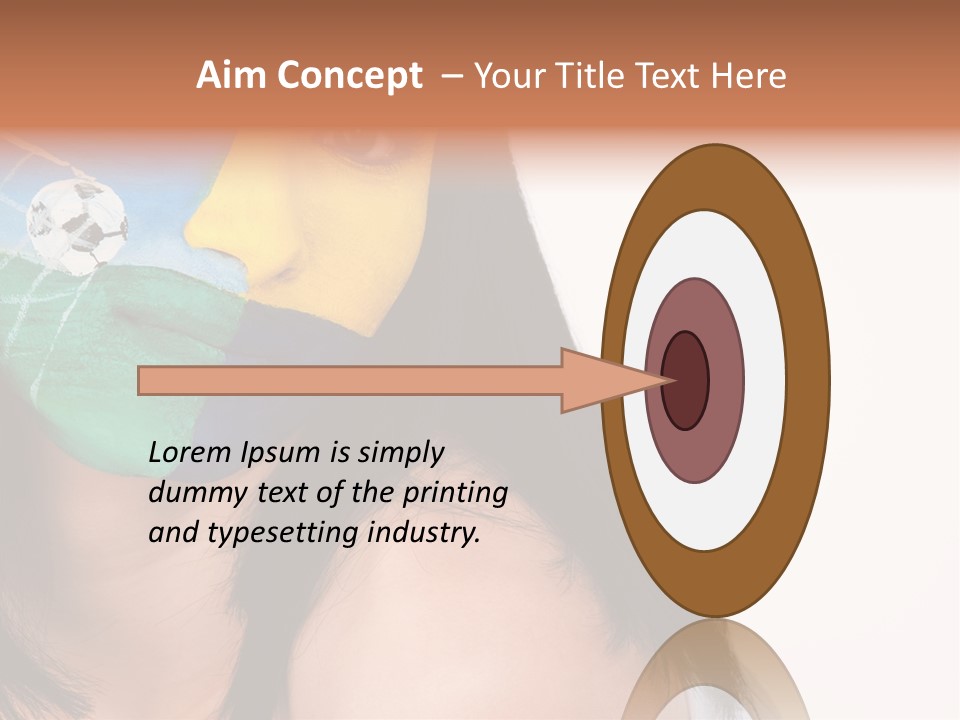 Aim Concept – Your Title Text Here

Lorem Ipsum is simply dummy text of the printing and typesetting industry.